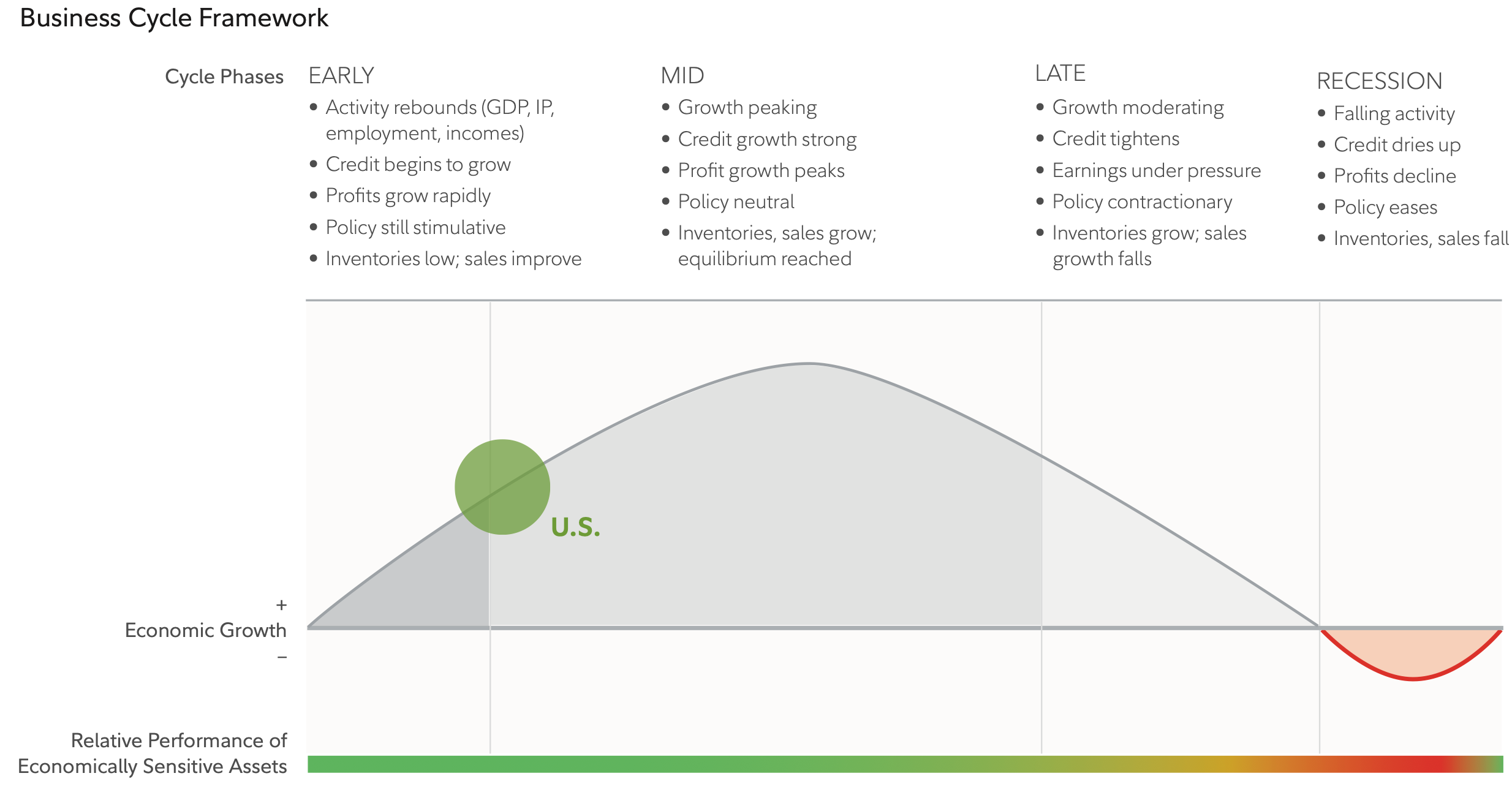 Business Cycle Framework

Cycle Phases

EARLY
• Activity rebounds (GDP, IP, employment, incomes)
• Credit begins to grow
• Profits grow rapidly
• Policy still stimulative
• Inventories low; sales improve

MID
• Growth peaking
• Credit growth strong
• Profit growth peaks
• Policy neutral
• Inventories, sales grow; equilibrium reached

LATE
• Growth moderating
• Credit tightens
• Earnings under pressure
• Policy contractionary
• Inventories grow; sales growth falls

RECESSION
• Falling activity
• Credit dries up
• Profits decline
• Policy eases
• Inventories, sales fall

U.S.

+
Economic Growth
–

Relative Performance of Economically Sensitive Assets